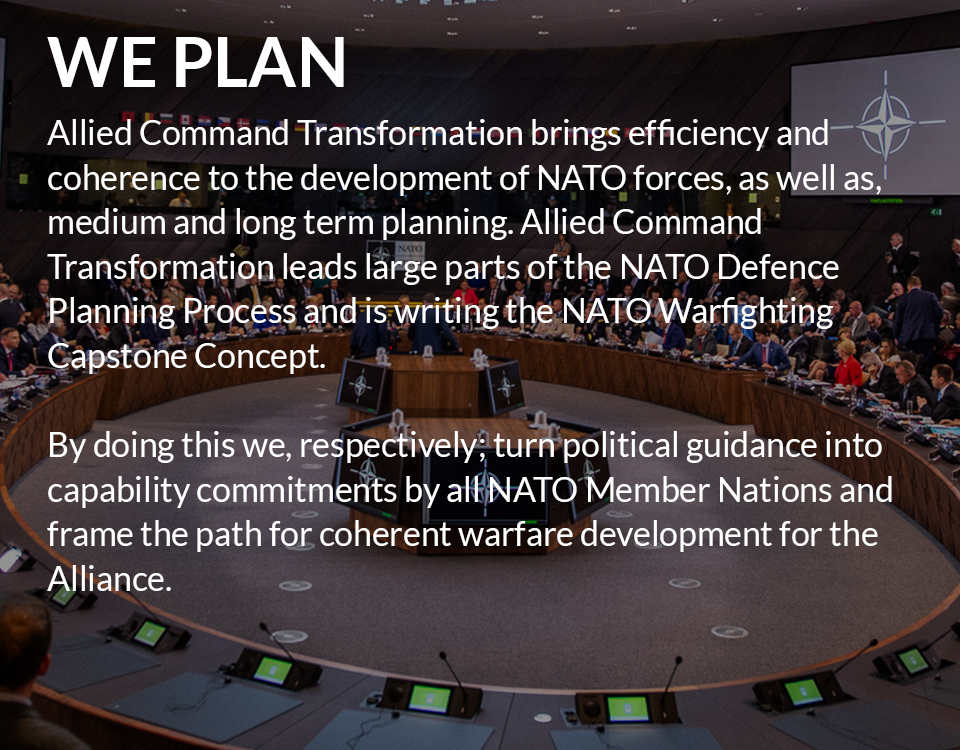 WE PLAN

Allied Command Transformation brings efficiency and coherence to the development of NATO forces, as well as, medium and long term planning. Allied Command Transformation leads large parts of the NATO Defence Planning Process and is writing the NATO Warfighting Capstone Concept.

By doing this we, respectively; turn political guidance into capability commitments by all NATO Member Nations and frame the path for coherent warfare development for the Alliance.